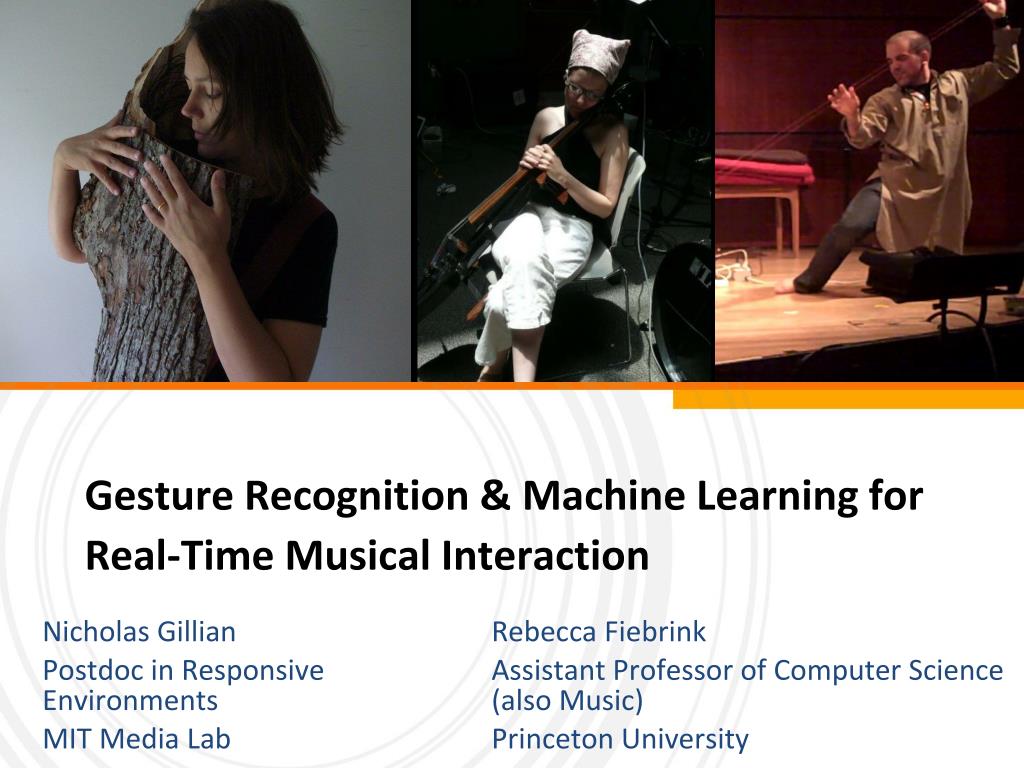 Gesture Recognition & Machine Learning for Real-Time Musical Interaction

Nicholas Gillian
Postdoc in Responsive Environments
MIT Media Lab

Rebecca Fiebrink
Assistant Professor of Computer Science (also Music)
Princeton University